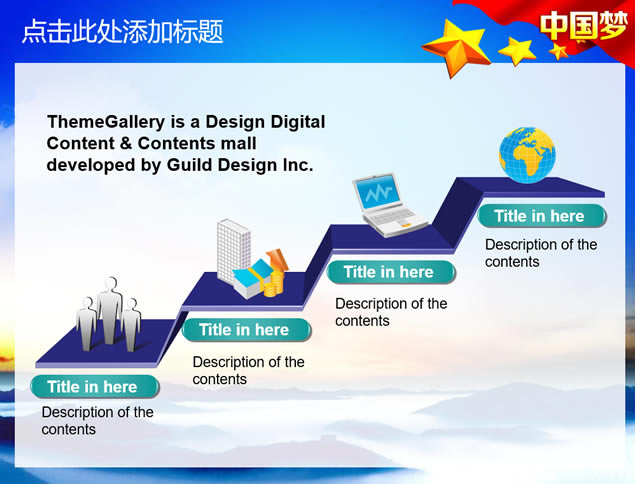 点击此处添加标题

中国梦

ThemeGallery is a Design Digital Content & Contents mall developed by Guild Design Inc.

Title in here

Description of the contents

Title in here

Description of the contents

Title in here

Description of the contents

Title in here

Description of the contents